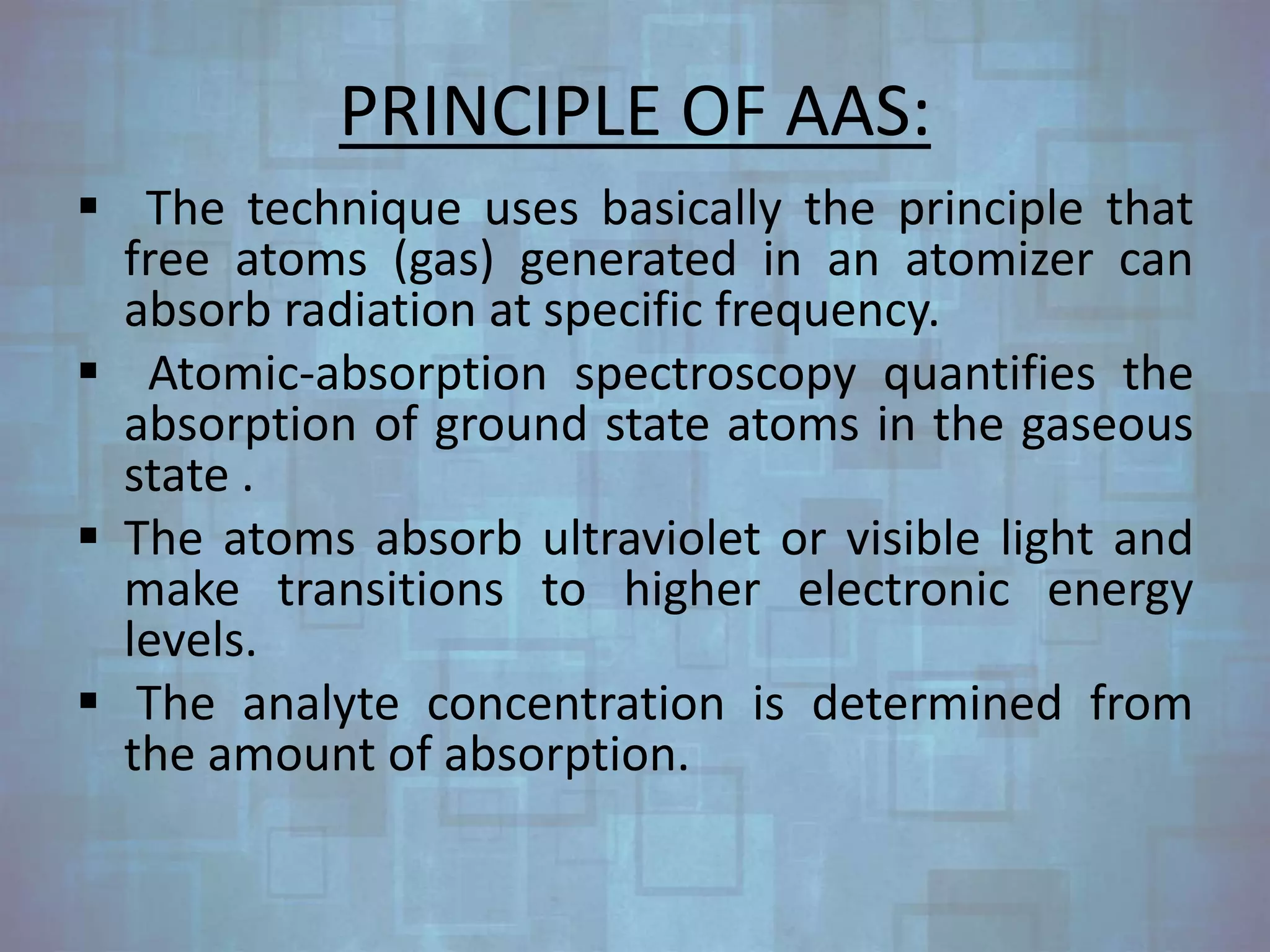 PRINCIPLE OF AAS:

▪ The technique uses basically the principle that free atoms (gas) generated in an atomizer can absorb radiation at specific frequency.

▪ Atomic-absorption spectroscopy quantifies the absorption of ground state atoms in the gaseous state .

▪ The atoms absorb ultraviolet or visible light and make transitions to higher electronic energy levels.

▪ The analyte concentration is determined from the amount of absorption.